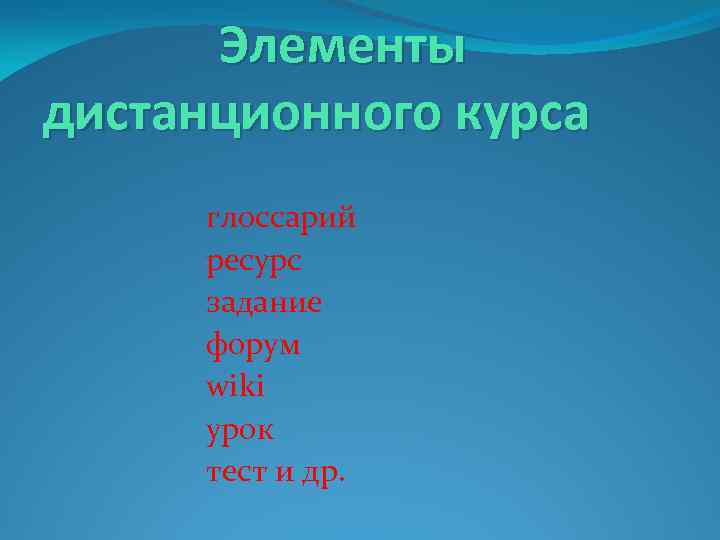 Элементы дистанционного курса

глоссарий
ресурс
задание
форум
wiki
урок
тест и др.